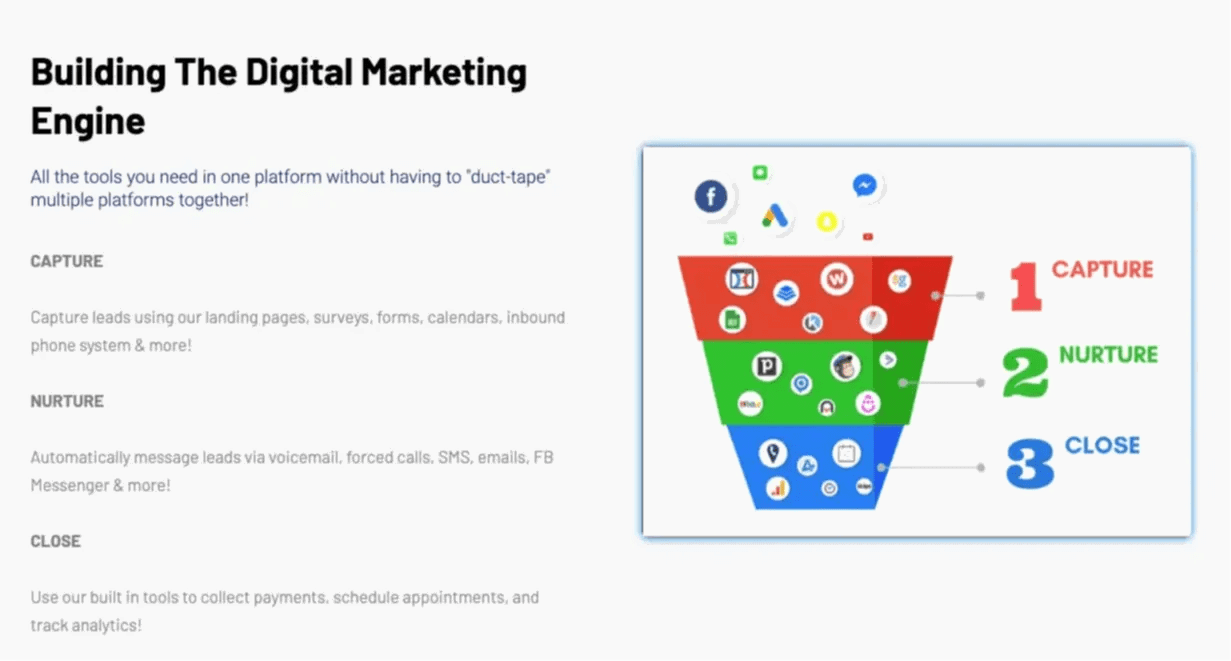 Building The Digital Marketing Engine

All the tools you need in one platform without having to "duct-tape" multiple platforms together!

CAPTURE

Capture leads using our landing pages, surveys, forms, calendars, inbound phone system & more!

NURTURE

Automatically message leads via voicemail, forced calls, SMS, emails, FB Messenger & more!

CLOSE

Use our built in tools to collect payments, schedule appointments, and track analytics!

1 CAPTURE

2 NURTURE

3 CLOSE